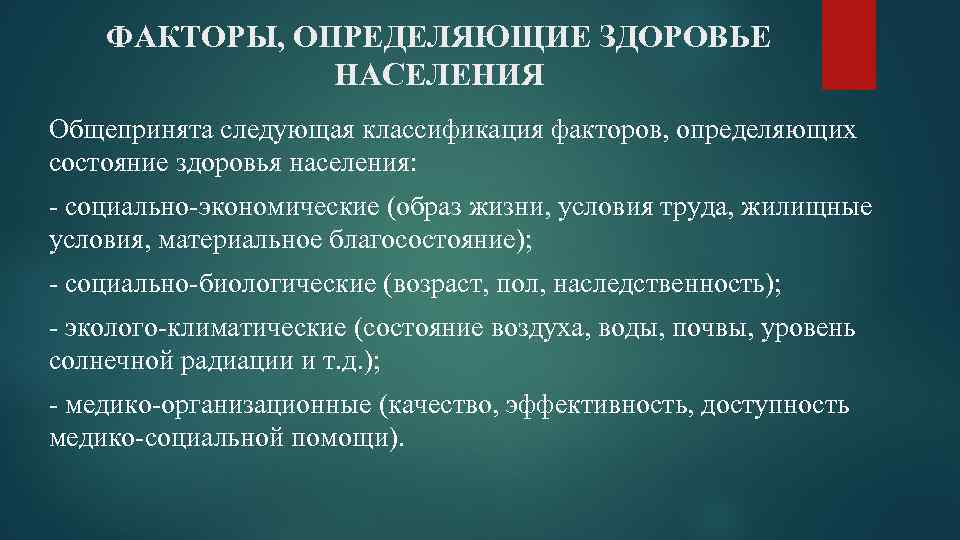 ФАКТОРЫ, ОПРЕДЕЛЯЮЩИЕ ЗДОРОВЬЕ НАСЕЛЕНИЯ

Общепринята следующая классификация факторов, определяющих состояние здоровья населения:

- социально-экономические (образ жизни, условия труда, жилищные условия, материальное благосостояние);

- социально-биологические (возраст, пол, наследственность);

- эколого-климатические (состояние воздуха, воды, почвы, уровень солнечной радиации и т.д.);

- медико-организационные (качество, эффективность, доступность медико-социальной помощи).